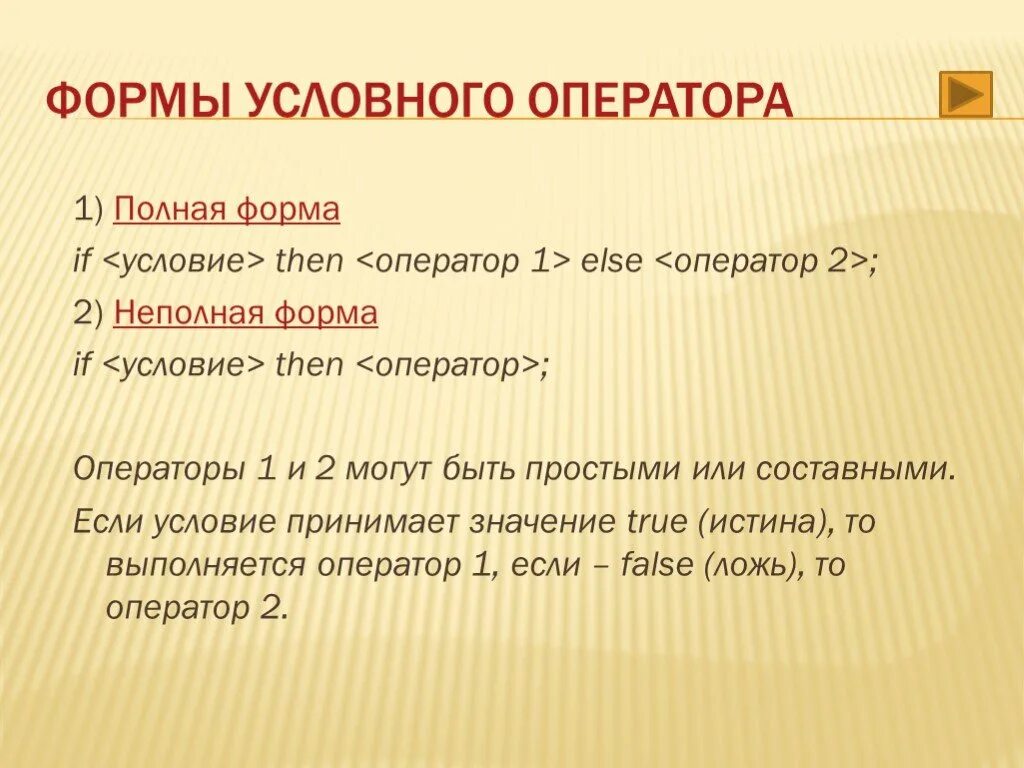 ФОРМЫ УСЛОВНОГО ОПЕРАТОРА

1) Полная форма

if <условие> then <оператор 1> else <оператор 2>;

2) Неполная форма

if <условие> then <оператор>;

Операторы 1 и 2 могут быть простыми или составными.

Если условие принимает значение true (истина), то выполняется оператор 1, если – false (ложь), то оператор 2.